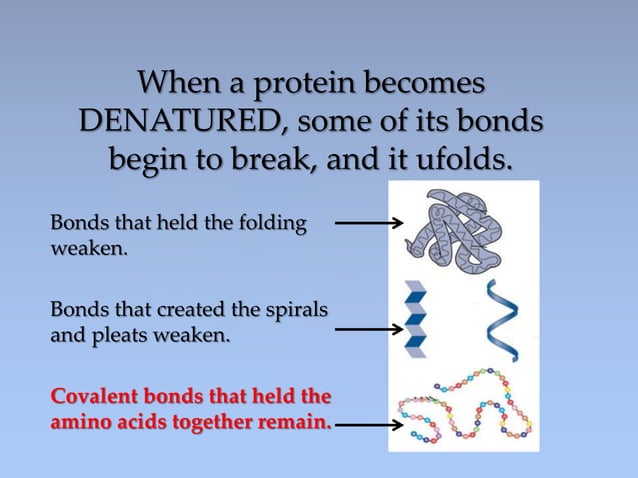 When a protein becomes DENATURED, some of its bonds begin to break, and it ufolds.

Bonds that held the folding weaken.

Bonds that created the spirals and pleats weaken.

Covalent bonds that held the amino acids together remain.